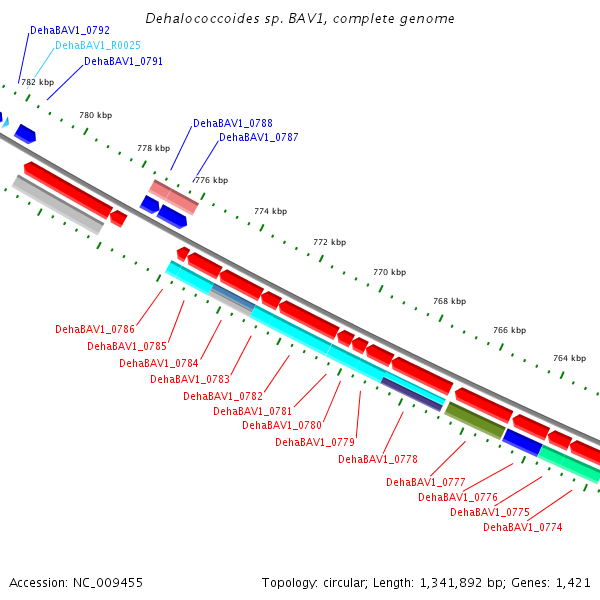 Dehalococcoides sp. BAV1, complete genome

DehaBAV1_0792
DehaBAV1_R0025
DehaBAV1_0791
782 kbp
780 kbp
DehaBAV1_0788
DehaBAV1_0787
778 kbp
776 kbp
774 kbp
772 kbp
770 kbp
768 kbp
766 kbp
764 kbp

DehaBAV1_0786
DehaBAV1_0785
DehaBAV1_0784
DehaBAV1_0783
DehaBAV1_0782
DehaBAV1_0781
DehaBAV1_0780
DehaBAV1_0779
DehaBAV1_0778
DehaBAV1_0777
DehaBAV1_0776
DehaBAV1_0775
DehaBAV1_0774

Accession: NC_009455

Topology: circular; Length: 1,341,892 bp; Genes: 1,421